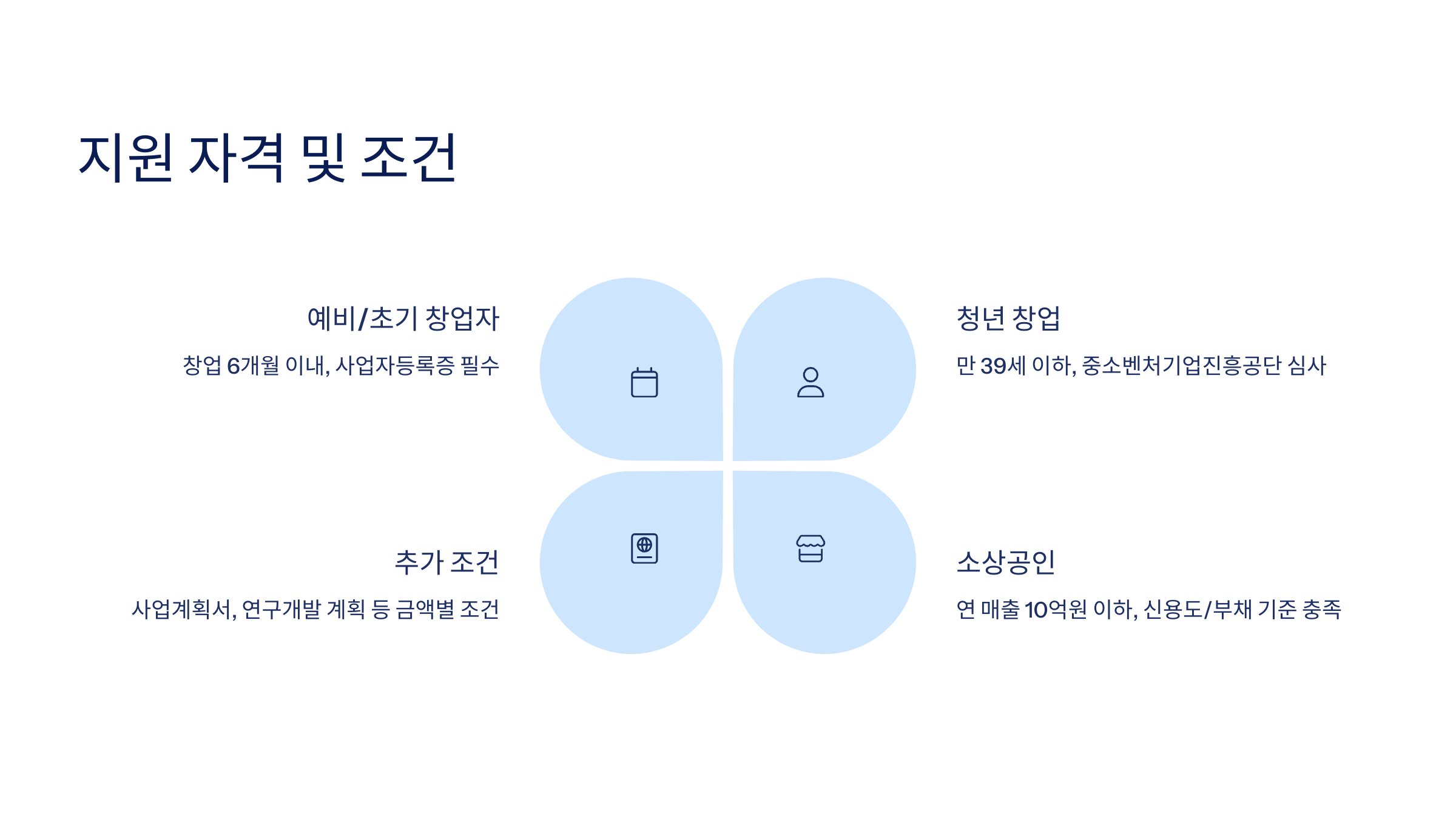 지원 자격 및 조건

예비/초기 창업자

창업 6개월 이내, 사업자등록증 필수

청년 창업

만 39세 이하, 중소벤처기업진흥공단 심사

추가 조건

사업계획서, 연구개발 계획 등 금액별 조건

소상공인

연 매출 10억원 이하, 신용도/부채 기준 충족